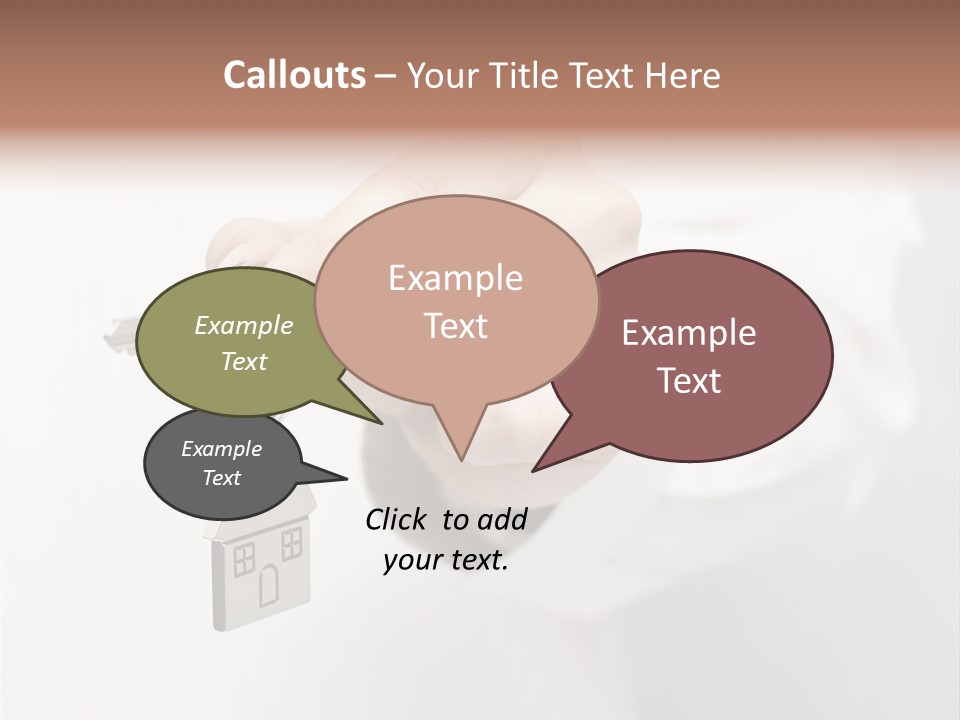 Callouts – Your Title Text Here

Example Text

Example Text

Example Text

Example Text

Click to add your text.